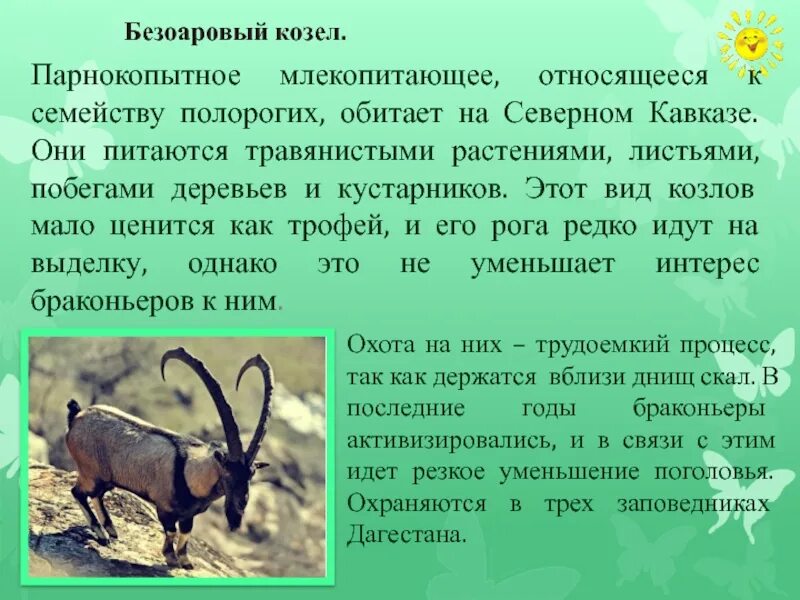 Безоаровый козел.

Парнокопытное млекопитающее, относящееся к семейству полорогих, обитает на Северном Кавказе. Они питаются травянистыми растениями, листьями, побегами деревьев и кустарников. Этот вид козлов мало ценится как трофей, и его рога редко идут на выделку, однако это не уменьшает интерес браконьеров к ним.

Охота на них – трудоемкий процесс, так как держатся вблизи днищ скал. В последние годы браконьеры активизировались, и в связи с этим идет резкое уменьшение поголовья. Охраняются в трех заповедниках Дагестана.